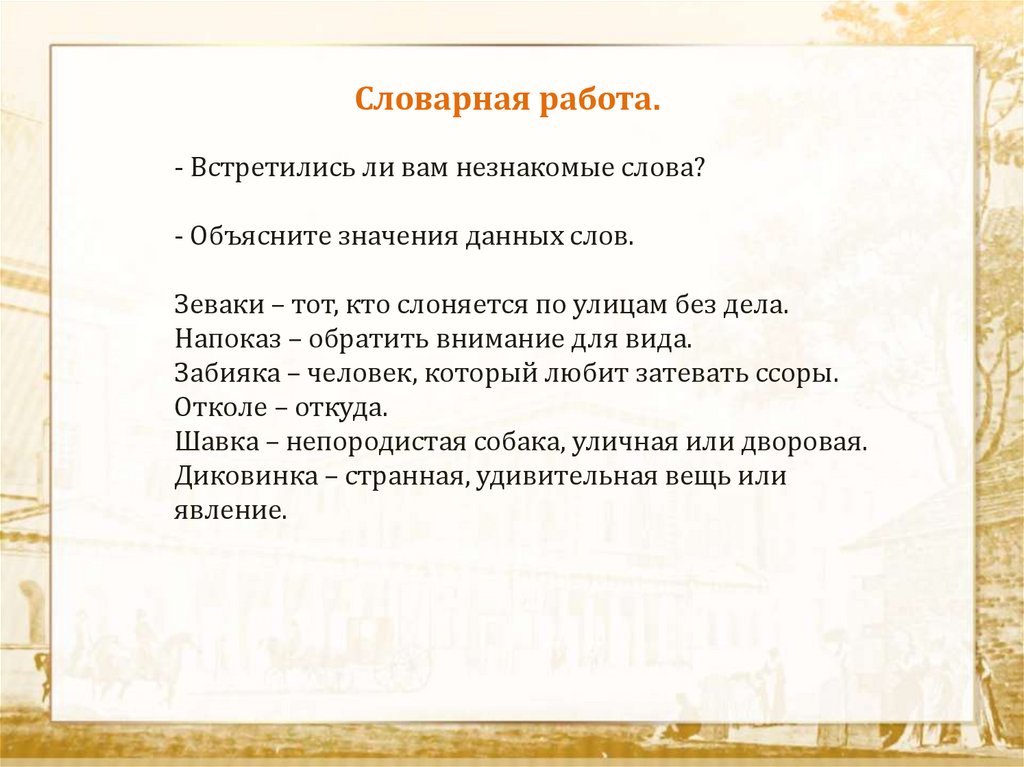 Словарная работа.

- Встретились ли вам незнакомые слова?

- Объясните значения данных слов.

Зеваки – тот, кто слоняется по улицам без дела.
Напоказ – обратить внимание для вида.
Забияка – человек, который любит затевать ссоры.
Отколе – откуда.
Шавка – непородистая собака, уличная или дворовая.
Диковинка – странная, удивительная вещь или явление.